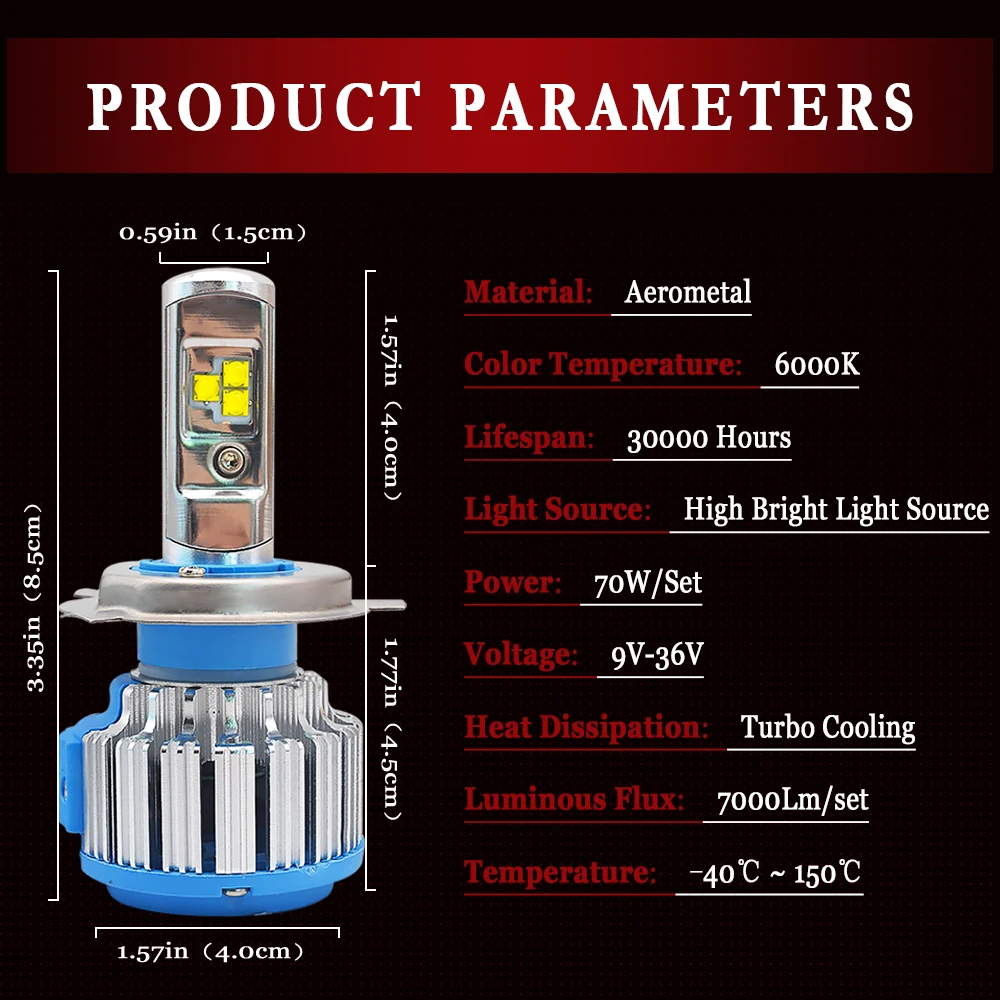 PRODUCT PARAMETERS

0.59in（1.5cm）

3.35in（8.5cm）

1.57in（4.0cm）

1.77in（4.5cm）

1.57in（4.0cm）

Material: Aerometal

Color Temperature: 6000K

Lifespan: 30000 Hours

Light Source: High Bright Light Source

Power: 70W/Set

Voltage: 9V-36V

Heat Dissipation: Turbo Cooling

Luminous Flux: 7000Lm/set

Temperature: -40℃ ~ 150℃